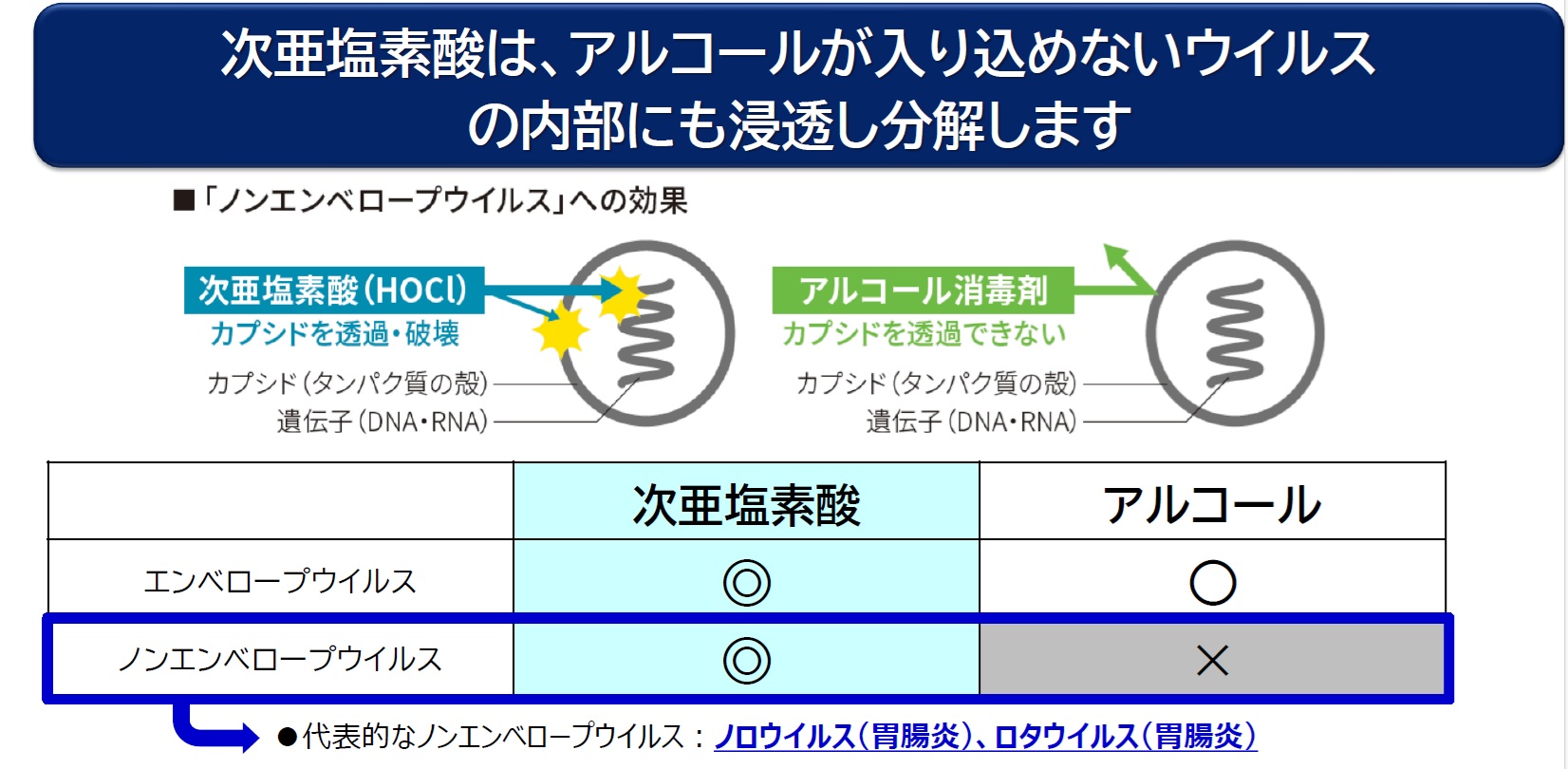 次亜塩素酸は、アルコールが入り込めないウイルスの内部にも浸透し分解します

■「ノンエンベロープウイルス」への効果

次亜塩素酸(HOCl)
カプシドを透過・破壊
カプシド(タンパク質の殻)
遺伝子(DNA・RNA)

アルコール消毒剤
カプシドを透過できない
カプシド(タンパク質の殻)
遺伝子(DNA・RNA)

| | 次亜塩素酸 | アルコール |
|---|---|---|
| エンベロープウイルス | ◎ | ○ |
| ノンエンベロープウイルス | ◎ | × |

●代表的なノンエンベロープウイルス：ノロウイルス(胃腸炎)、ロタウイルス(胃腸炎)